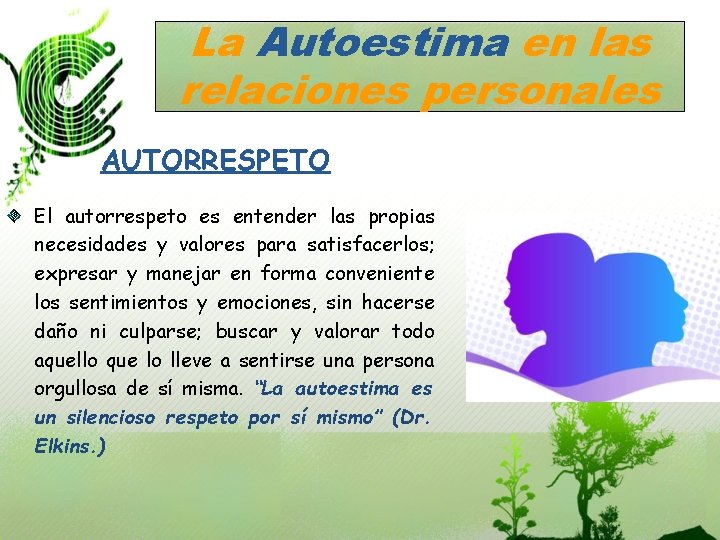 La Autoestima en las relaciones personales

AUTORRESPETO

El autorrespeto es entender las propias necesidades y valores para satisfacerlos; expresar y manejar en forma conveniente los sentimientos y emociones, sin hacerse daño ni culparse; buscar y valorar todo aquello que lo lleve a sentirse una persona orgullosa de sí misma. "La autoestima es un silencioso respeto por sí mismo" (Dr. Elkins.)